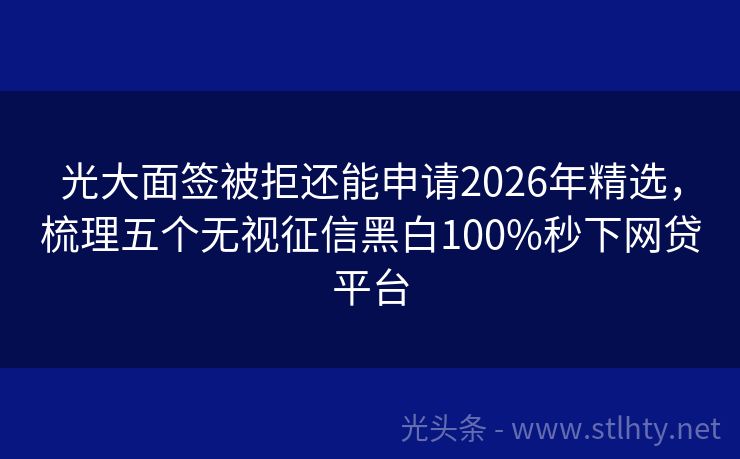 光大面签被拒还能申请2026年精选，梳理五个无视征信黑白100%秒下网贷平台

光头条 - www.stlhty.net